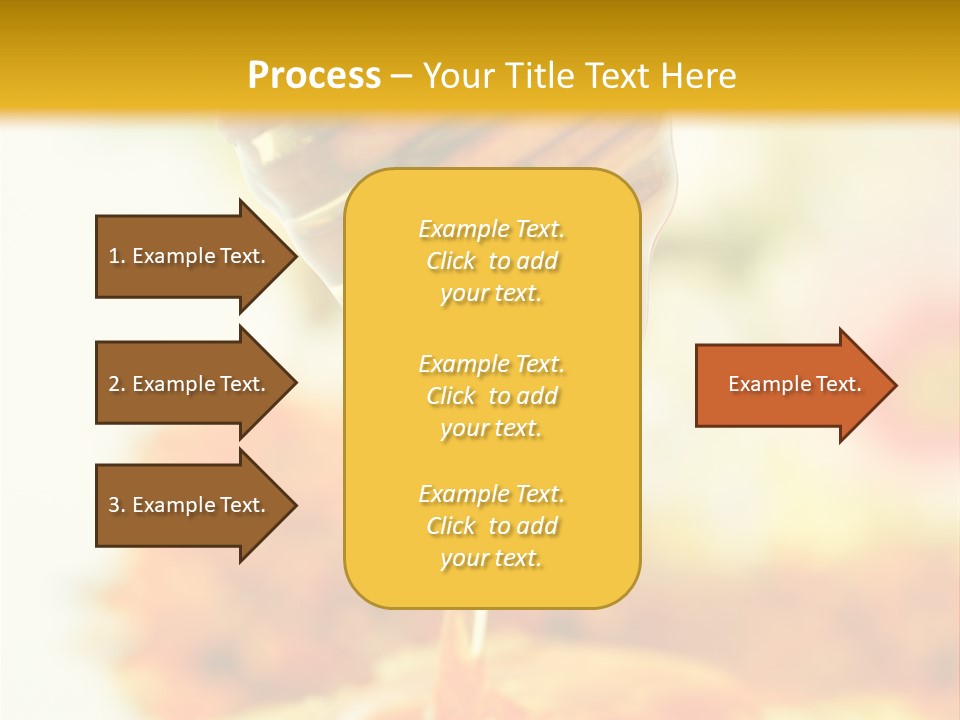 Process – Your Title Text Here

1. Example Text.

2. Example Text.

3. Example Text.

Example Text. Click to add your text.

Example Text. Click to add your text.

Example Text. Click to add your text.

Example Text.